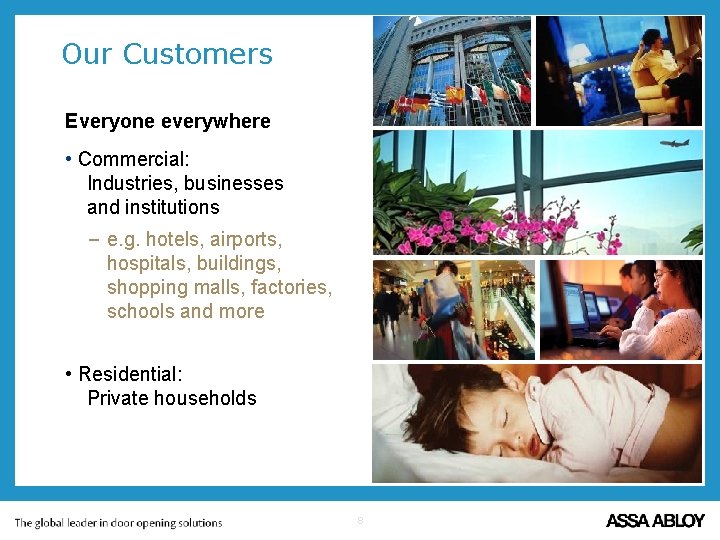 Our Customers

Everyone everywhere

• Commercial:
Industries, businesses and institutions

– e.g. hotels, airports, hospitals, buildings, shopping malls, factories, schools and more

• Residential:
Private households

The global leader in door opening solutions

8

ASSA ABLOY